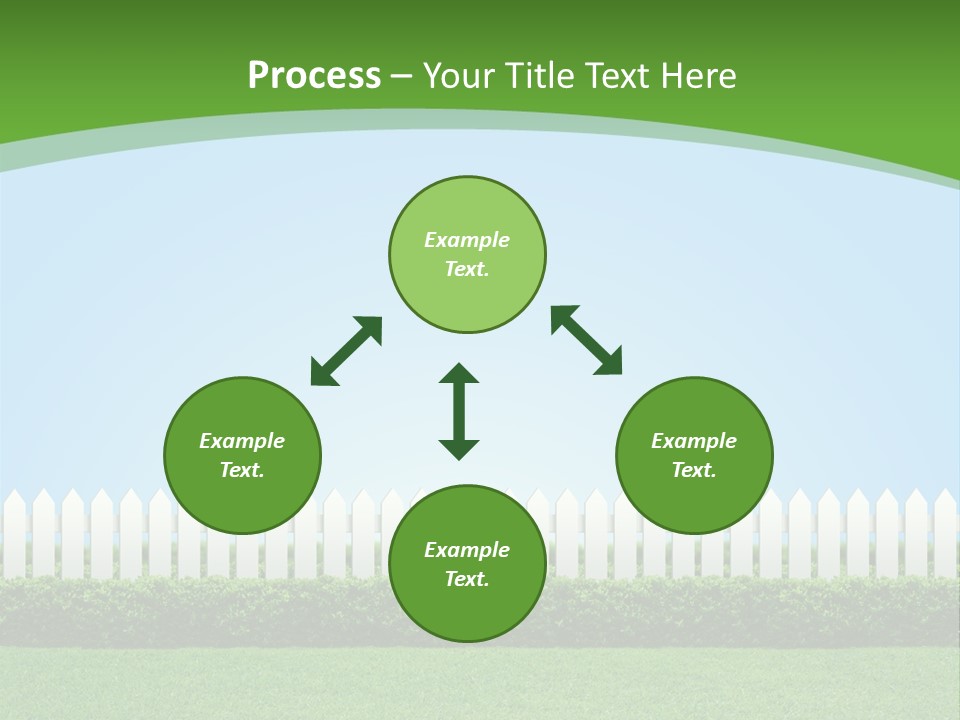 Process – Your Title Text Here

Example Text.

Example Text.

Example Text.

Example Text.